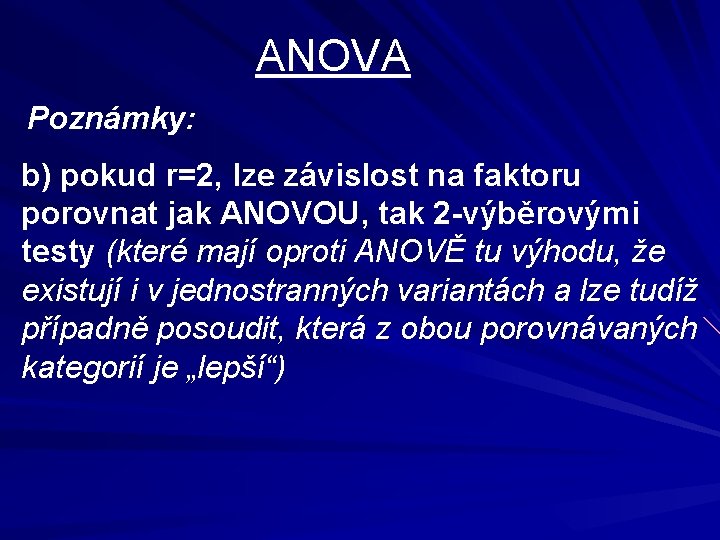 ANOVA

Poznámky:

b) pokud r=2, lze závislost na faktoru porovnat jak ANOVOU, tak 2-výběrovými testy (které mají oproti ANOVĚ tu výhodu, že existují i v jednostranných variantách a lze tudíž případně posoudit, která z obou porovnávaných kategorií je „lepší“)